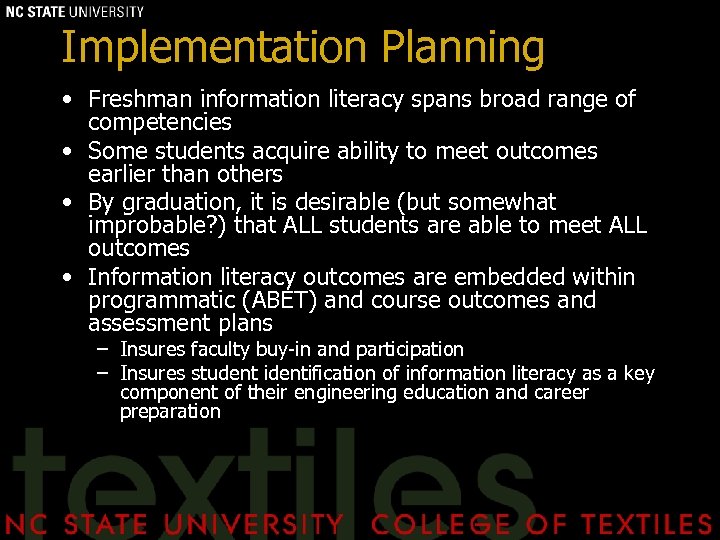 NC STATE UNIVERSITY

Implementation Planning

• Freshman information literacy spans broad range of competencies
• Some students acquire ability to meet outcomes earlier than others
• By graduation, it is desirable (but somewhat improbable?) that ALL students are able to meet ALL outcomes
• Information literacy outcomes are embedded within programmatic (ABET) and course outcomes and assessment plans
– Insures faculty buy-in and participation
– Insures student identification of information literacy as a key component of their engineering education and career preparation

textiles

NC STATE UNIVERSITY COLLEGE OF TEXTILES